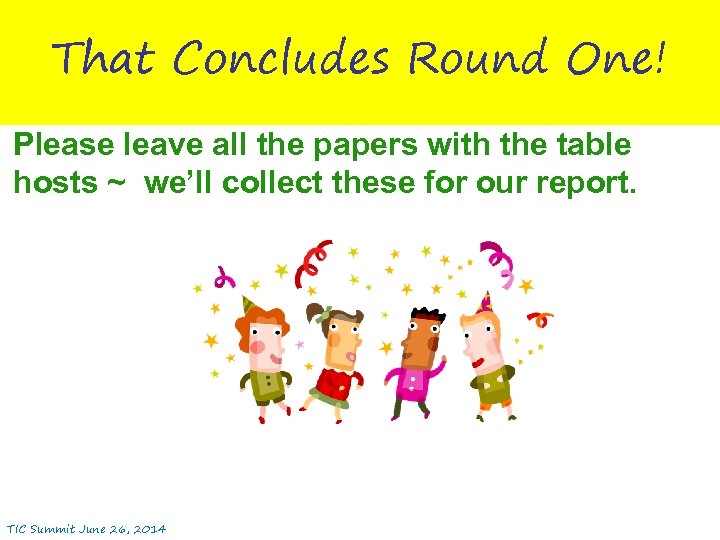 That Concludes Round One!

Please leave all the papers with the table hosts ~ we'll collect these for our report.

TIC Summit June 26, 2014